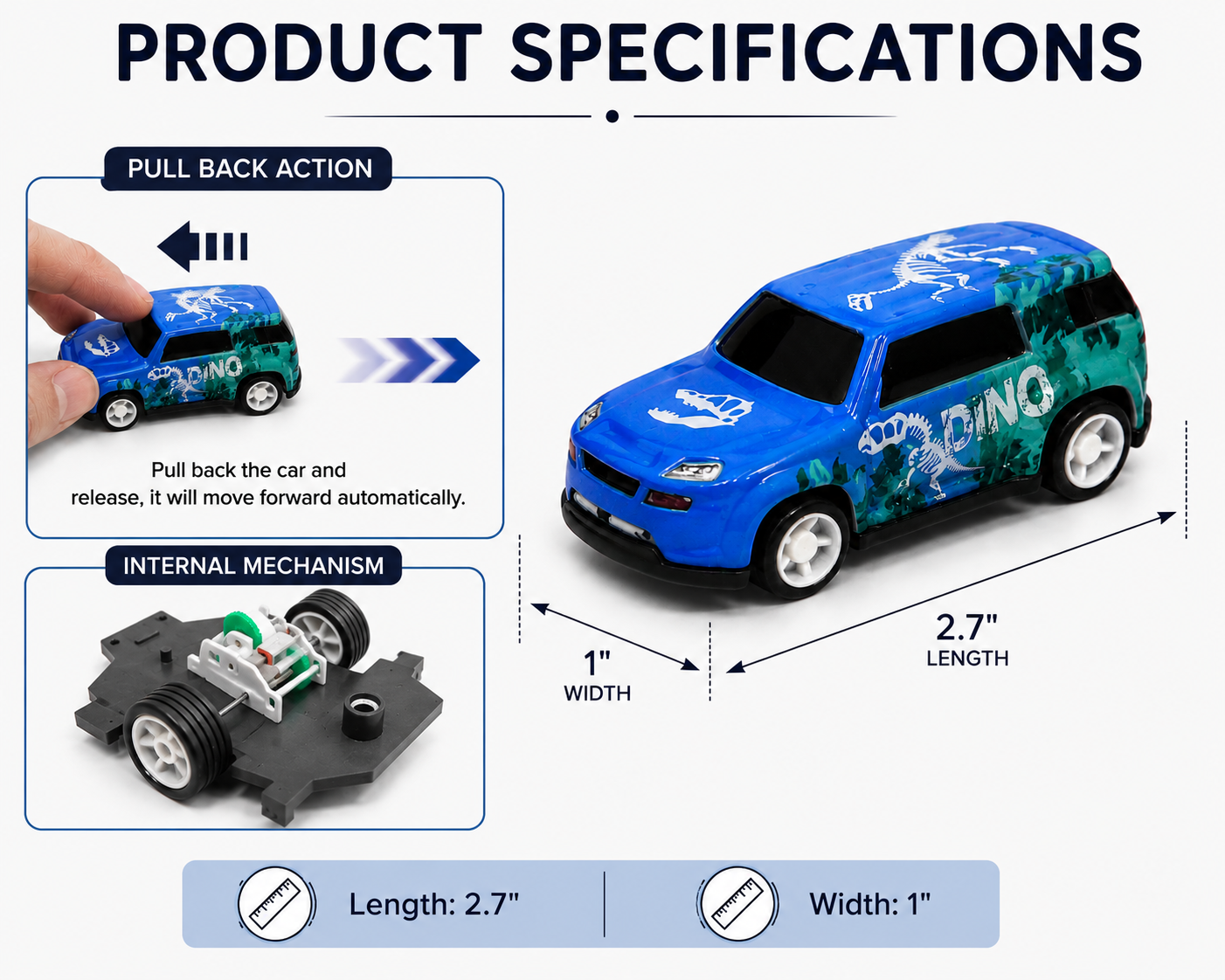 PRODUCT SPECIFICATIONS

PULL BACK ACTION

DINO

Pull back the car and release, it will move forward automatically.

INTERNAL MECHANISM

DINO

1"
WIDTH

2.7"
LENGTH

Length: 2.7"

Width: 1"